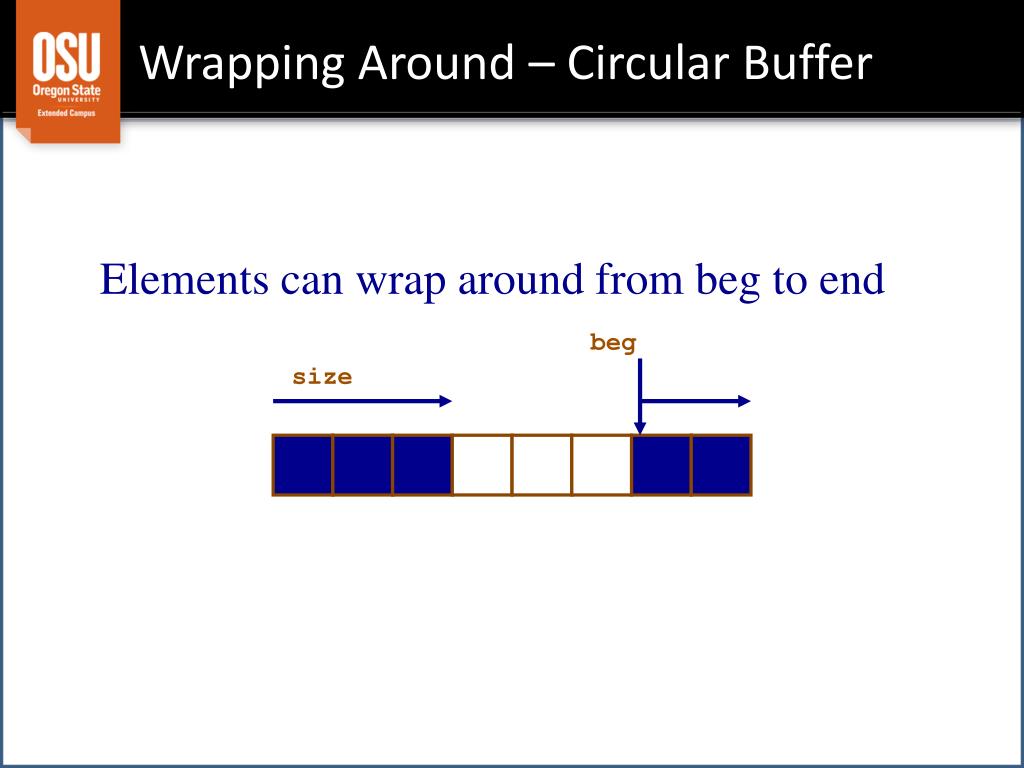 OSU
Oregon State
UNIVERSITY
Extended Campus

Wrapping Around – Circular Buffer

Elements can wrap around from beg to end

beg

size